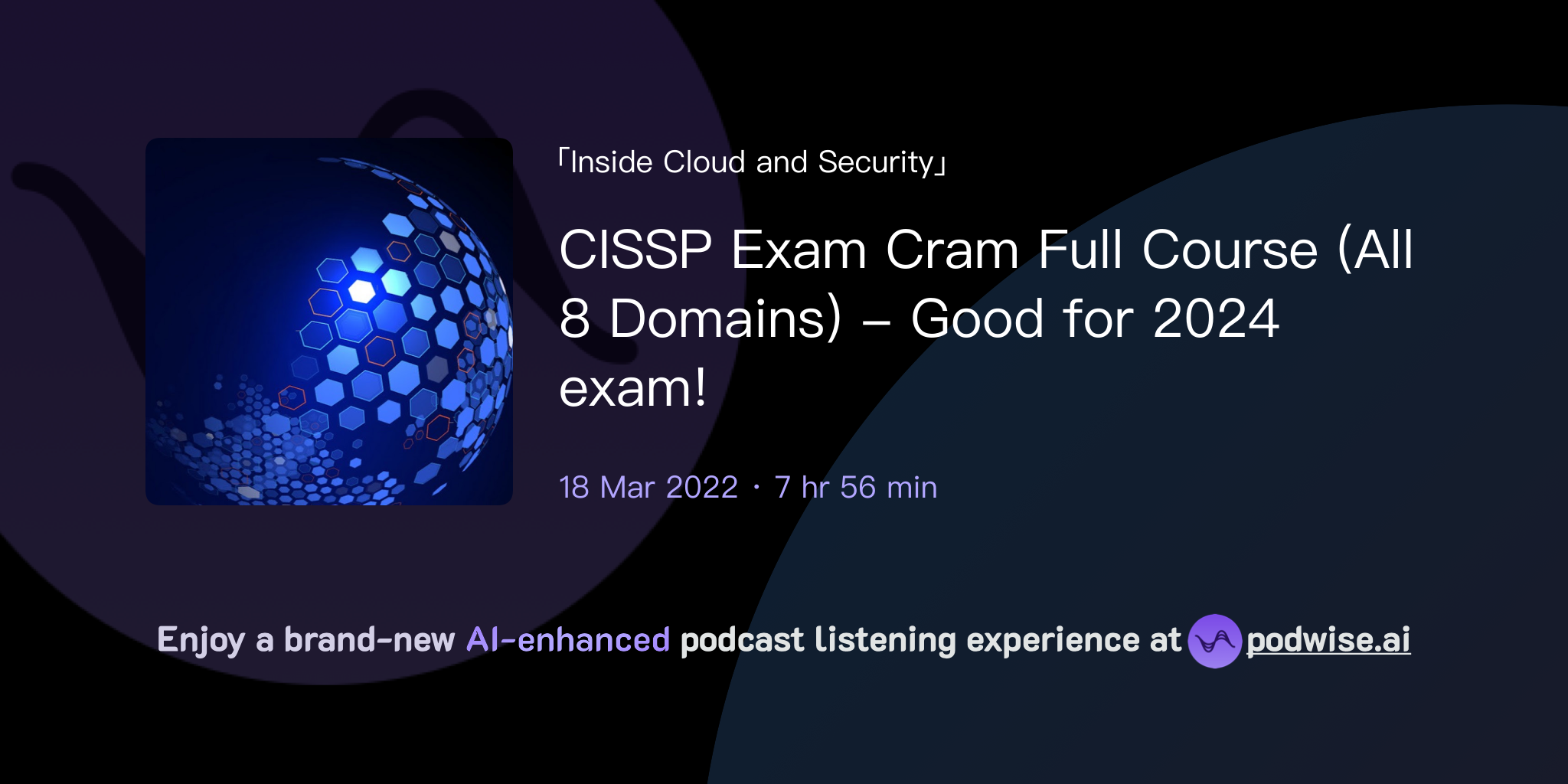 「Inside Cloud and Security」

CISSP Exam Cram Full Course (All 8 Domains) – Good for 2024 exam!

18 Mar 2022 · 7 hr 56 min

Enjoy a brand-new AI-enhanced podcast listening experience at podwise.ai